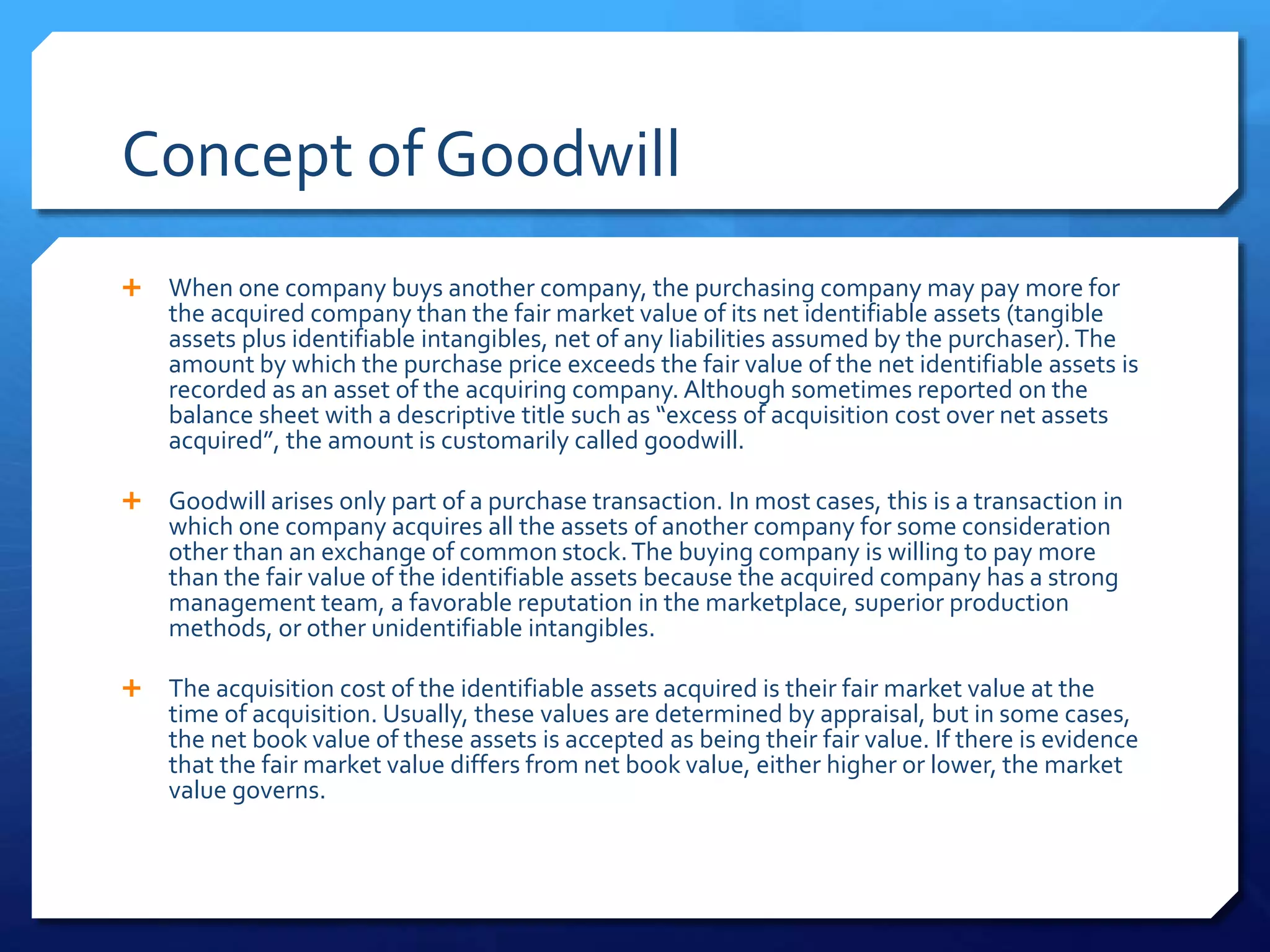 Concept of Goodwill

+ When one company buys another company, the purchasing company may pay more for the acquired company than the fair market value of its net identifiable assets (tangible assets plus identifiable intangibles, net of any liabilities assumed by the purchaser). The amount by which the purchase price exceeds the fair value of the net identifiable assets is recorded as an asset of the acquiring company. Although sometimes reported on the balance sheet with a descriptive title such as “excess of acquisition cost over net assets acquired”, the amount is customarily called goodwill.

+ Goodwill arises only part of a purchase transaction. In most cases, this is a transaction in which one company acquires all the assets of another company for some consideration other than an exchange of common stock. The buying company is willing to pay more than the fair value of the identifiable assets because the acquired company has a strong management team, a favorable reputation in the marketplace, superior production methods, or other unidentifiable intangibles.

+ The acquisition cost of the identifiable assets acquired is their fair market value at the time of acquisition. Usually, these values are determined by appraisal, but in some cases, the net book value of these assets is accepted as being their fair value. If there is evidence that the fair market value differs from net book value, either higher or lower, the market value governs.